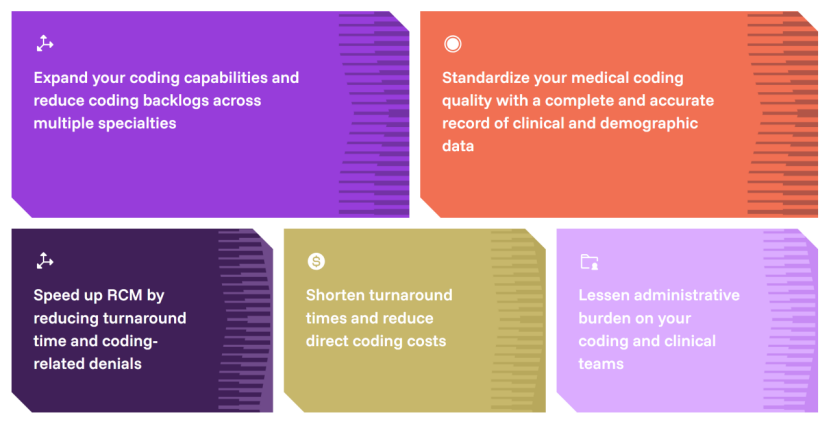 Expand your coding capabilities and reduce coding backlogs across multiple specialties

Standardize your medical coding quality with a complete and accurate record of clinical and demographic data

Speed up RCM by reducing turnaround time and coding-related denials

Shorten turnaround times and reduce direct coding costs

Lessen administrative burden on your coding and clinical teams